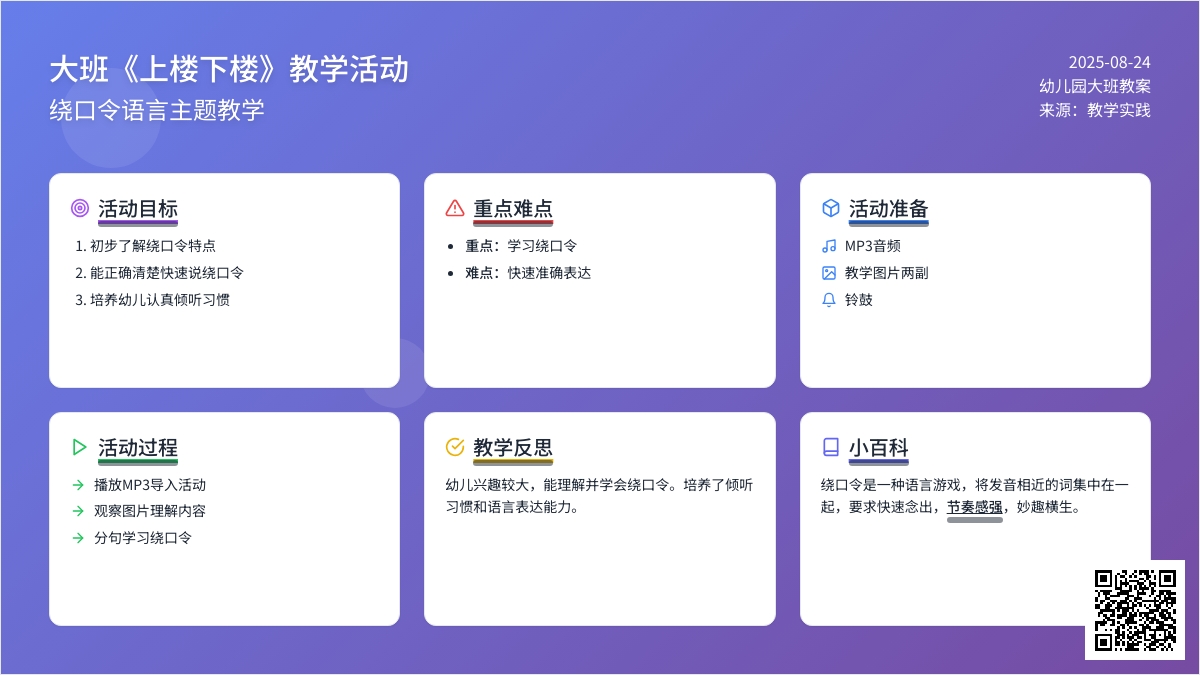 大班《上楼下楼》教学活动
绕口令语言主题教学

2025-08-24
幼儿园大班教案
来源：教学实践

活动目标
1. 初步了解绕口令特点
2. 能正确清楚快速说绕口令
3. 培养幼儿认真倾听习惯

重点难点
• 重点：学习绕口令
• 难点：快速准确表达

活动准备
MP3音频
教学图片两副
铃鼓

活动过程
→ 播放MP3导入活动
→ 观察图片理解内容
→ 分句学习绕口令

教学反思
幼儿兴趣较大，能理解并学会绕口令。培养了倾听习惯和语言表达能力。

小百科
绕口令是一种语言游戏，将发音相近的词集中在一起，要求快速念出，节奏感强，妙趣横生。